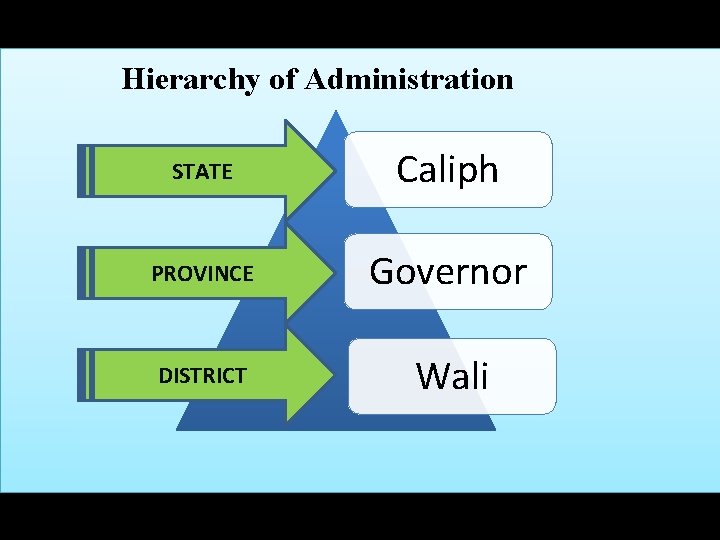 Hierarchy of Administration

STATE

Caliph

PROVINCE

Governor

DISTRICT

Wali